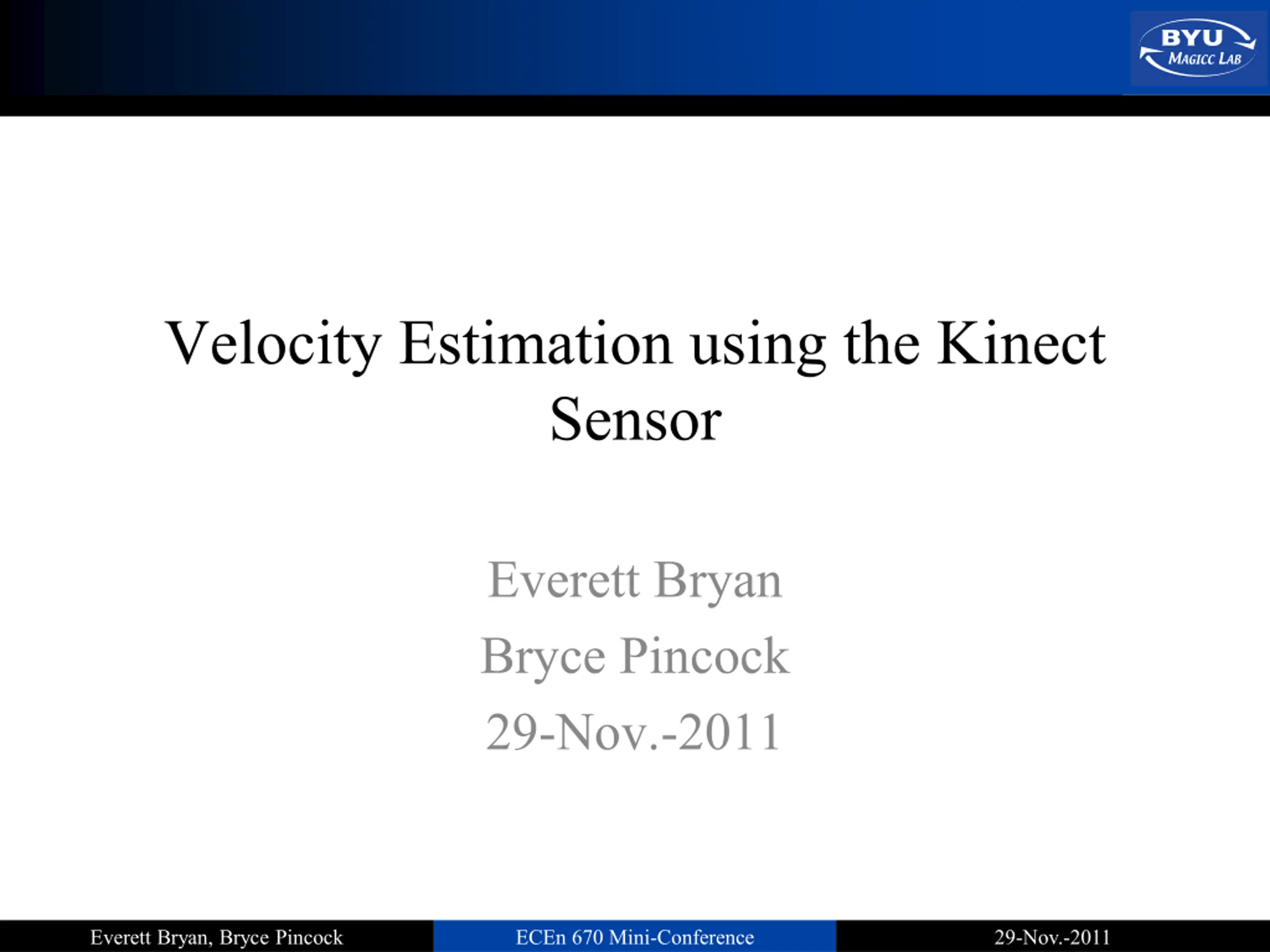 BYU
MAGICC LAB

Velocity Estimation using the Kinect Sensor

Everett Bryan
Bryce Pincock
29-Nov.-2011

Everett Bryan, Bryce Pincock
ECEn 670 Mini-Conference
29-Nov.-2011